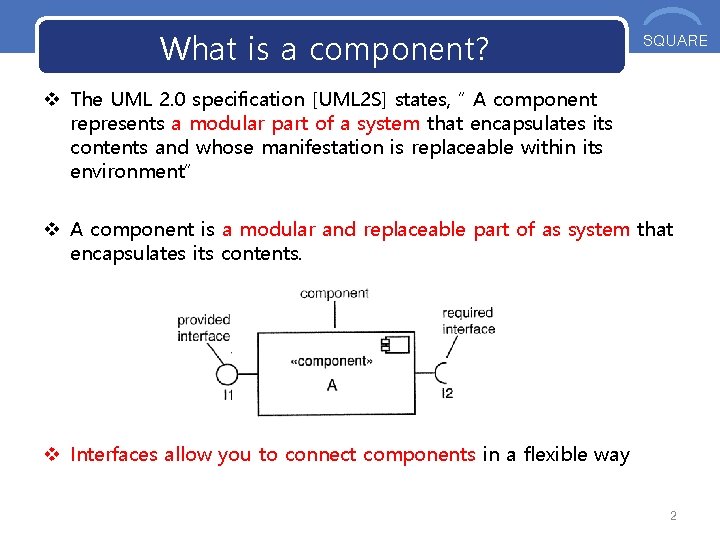 What is a component?

SQUARE

❖ The UML 2.0 specification [UML2S] states, " A component represents a modular part of a system that encapsulates its contents and whose manifestation is replaceable within its environment"

❖ A component is a modular and replaceable part of as system that encapsulates its contents.

component

provided interface

required interface

«component»

A

I1

I2

❖ Interfaces allow you to connect components in a flexible way

2